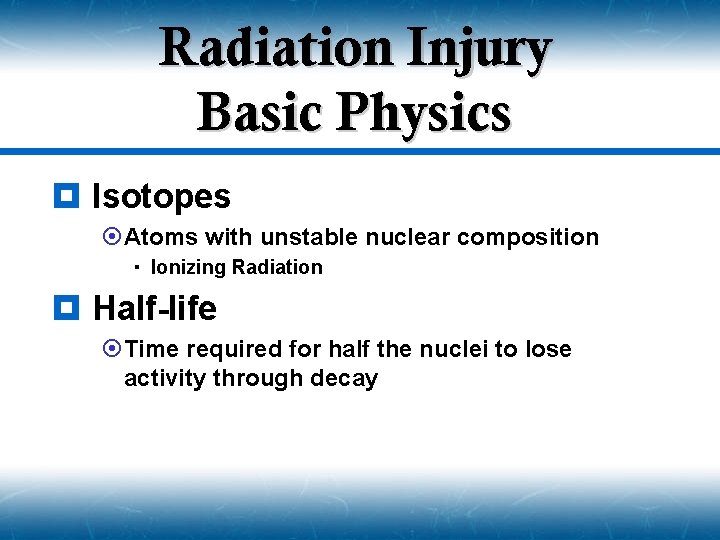 Radiation Injury
Basic Physics

Isotopes

Atoms with unstable nuclear composition

Ionizing Radiation

Half-life

Time required for half the nuclei to lose activity through decay